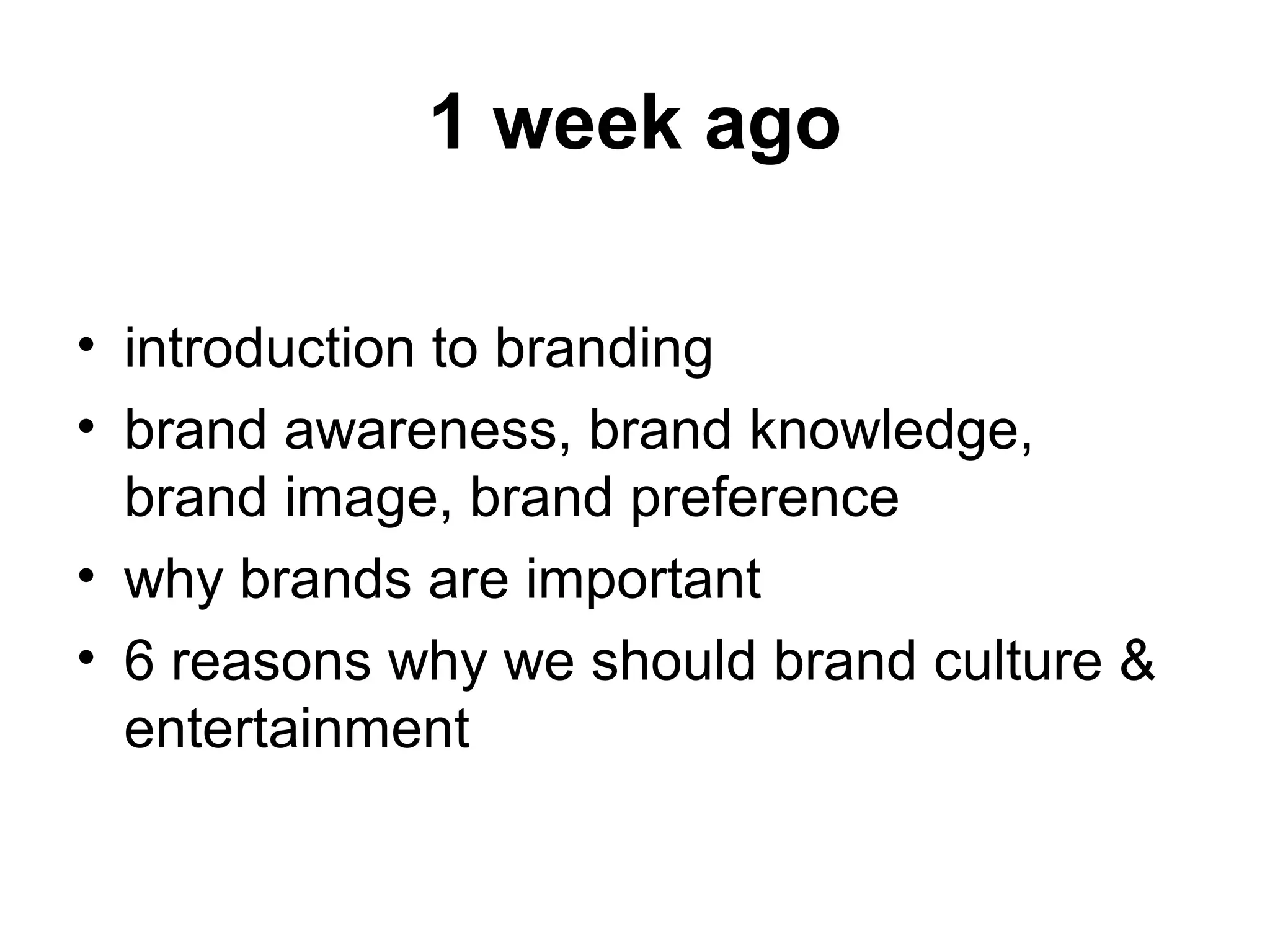 1 week ago

• introduction to branding
• brand awareness, brand knowledge, brand image, brand preference
• why brands are important
• 6 reasons why we should brand culture & entertainment